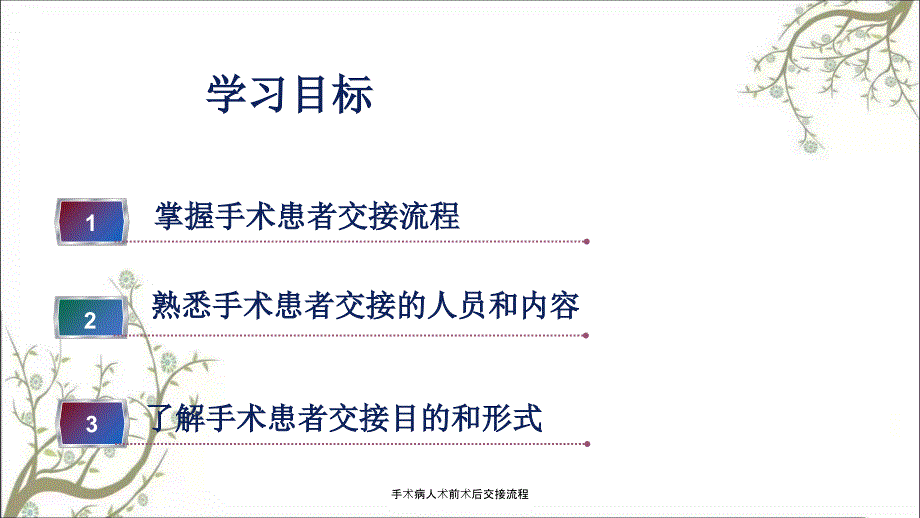 学习目标

1 掌握手术患者交接流程

2 熟悉手术患者交接的人员和内容

3 了解手术患者交接目的和形式

手术病人术前术后交接流程